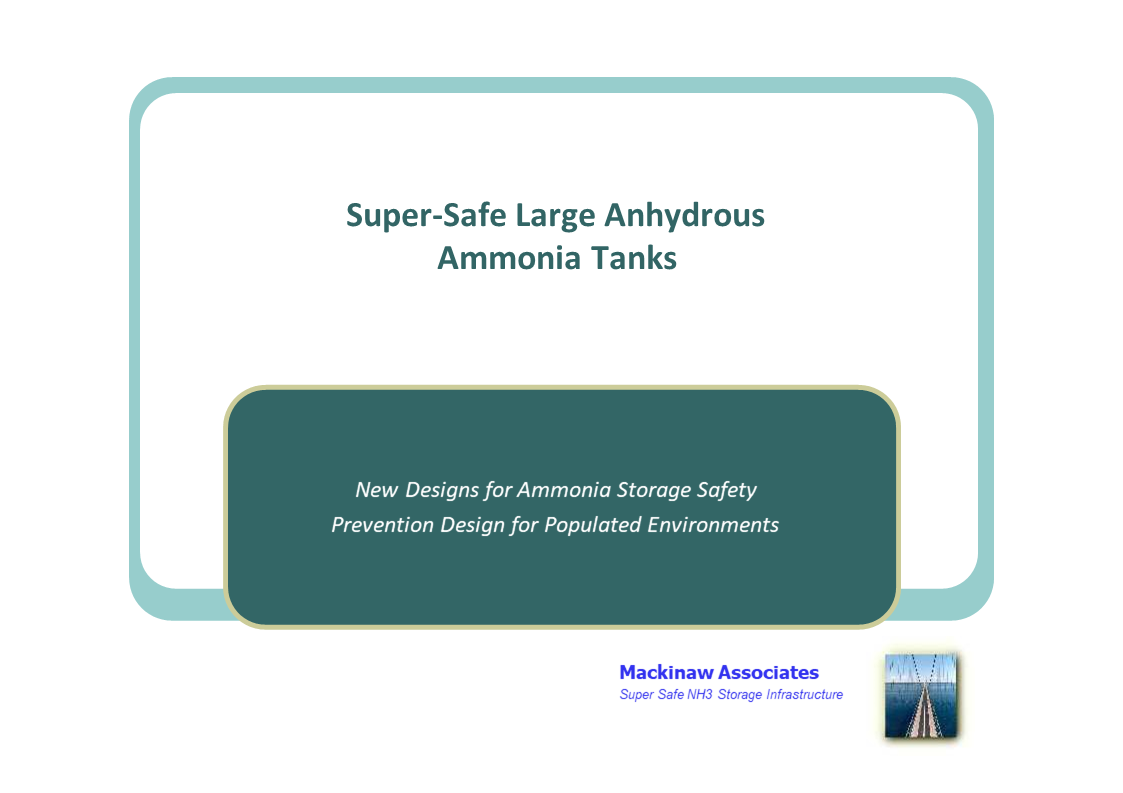 Super-Safe Large Anhydrous Ammonia Tanks

New Designs for Ammonia Storage Safety
Prevention Design for Populated Environments

Mackinaw Associates
Super Safe NH3 Storage Infrastructure